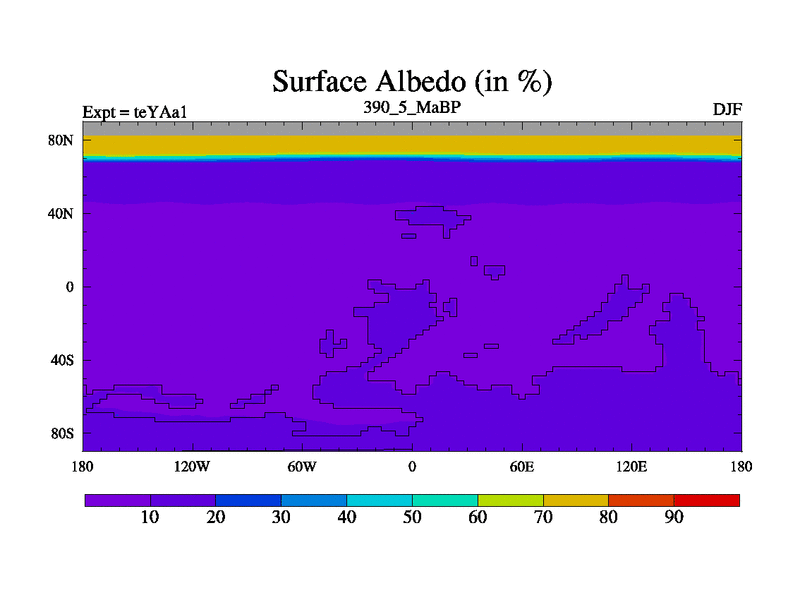 Surface Albedo (in %)

Expt = teYAa1

390_5_MaBP

DJF

80N

40N

0

40S

80S

180

120W

60W

0

60E

120E

180

10

20

30

40

50

60

70

80

90